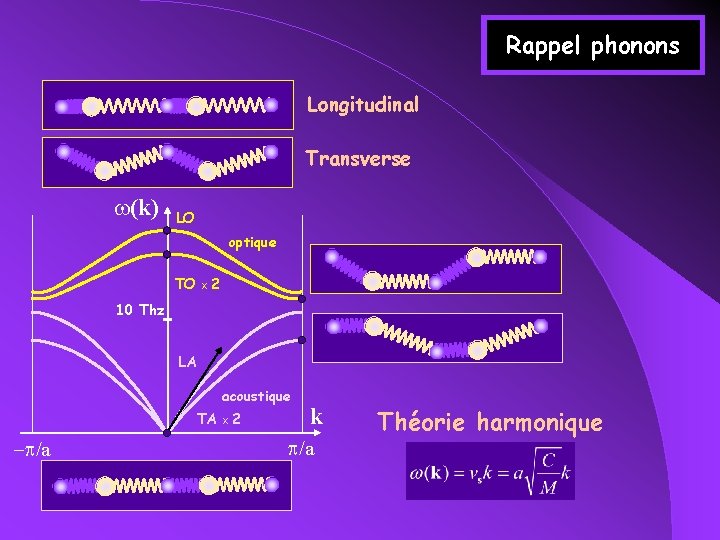 Rappel phonons

Longitudinal

Transverse

$\omega(\mathbf{k})$

LO

optique

TO $\times$ 2

10 Thz

LA

acoustique

TA $\times$ 2

k

$-\pi/a$

$\pi/a$

Théorie harmonique

$\omega(\mathbf{k}) = v_s k = a\sqrt{\frac{C}{M}}k$